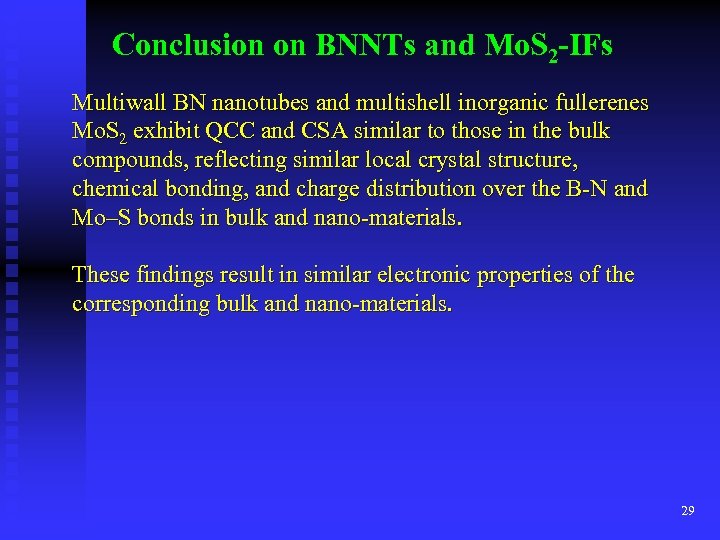 Conclusion on BNNTs and $MoS_2$-IFs

Multiwall BN nanotubes and multishell inorganic fullerenes $MoS_2$ exhibit QCC and CSA similar to those in the bulk compounds, reflecting similar local crystal structure, chemical bonding, and charge distribution over the B-N and Mo–S bonds in bulk and nano-materials.

These findings result in similar electronic properties of the corresponding bulk and nano-materials.

29